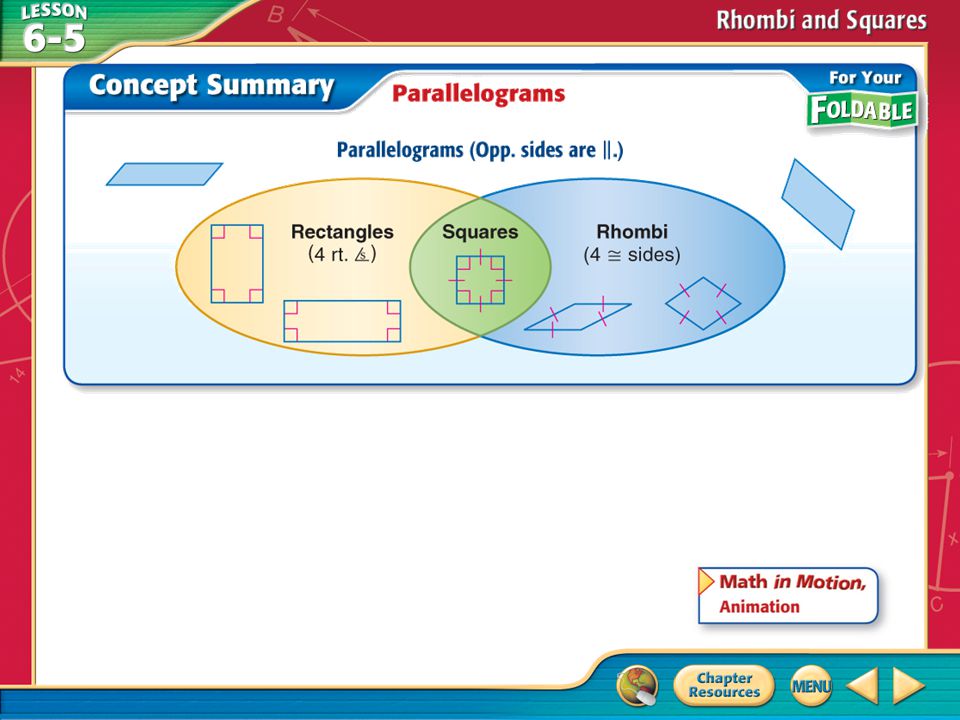 LESSON 6-5

Rhombi and Squares

Concept Summary

Parallelograms

For Your FOLDABLE

Parallelograms (Opp. sides are $\parallel$.)

Rectangles (4 rt. $\angle$s)

Squares

Rhombi (4 $\cong$ sides)

Math in Motion, Animation

Chapter Resources

MENU